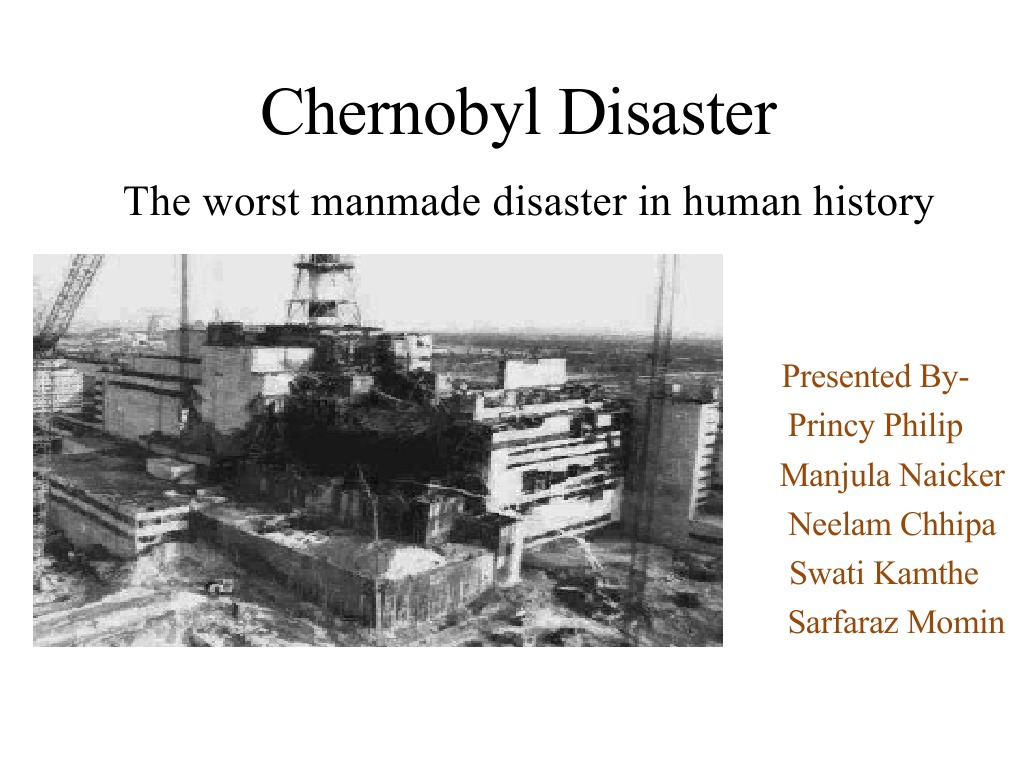 Chernobyl Disaster

The worst manmade disaster in human history

Presented By-
Princy Philip
Manjula Naicker
Neelam Chhipa
Swati Kamthe
Sarfaraz Momin